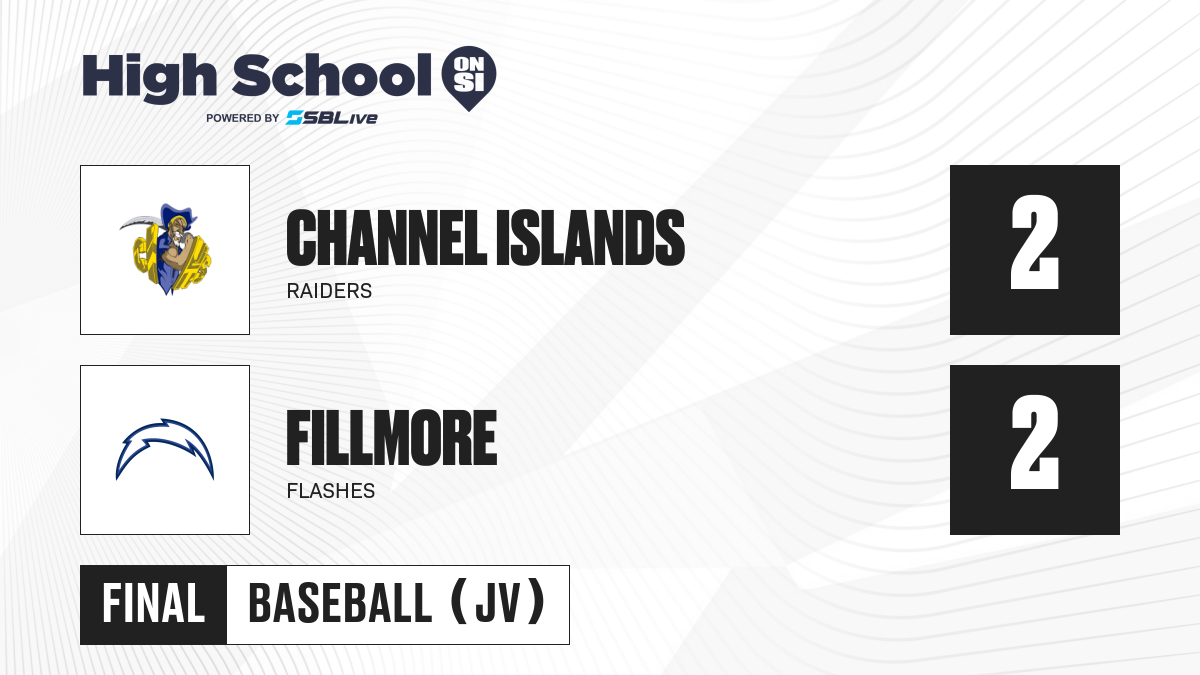 High School ON SI
POWERED BY SBLive

CHANNEL ISLANDS
RAIDERS
2

FILLMORE
FLASHES
2

FINAL BASEBALL (JV)